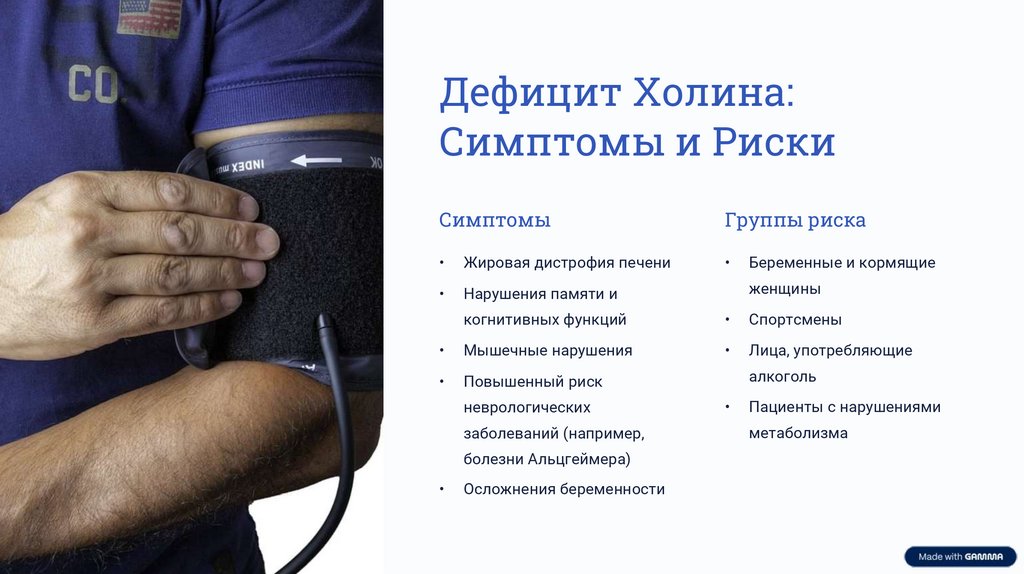 CO

INDEX

OK

Дефицит Холина: Симптомы и Риски

Симптомы

• Жировая дистрофия печени
• Нарушения памяти и когнитивных функций
• Мышечные нарушения
• Повышенный риск неврологических заболеваний (например, болезни Альцгеймера)
• Осложнения беременности

Группы риска

• Беременные и кормящие женщины
• Спортсмены
• Лица, употребляющие алкоголь
• Пациенты с нарушениями метаболизма

Made with GAMMA